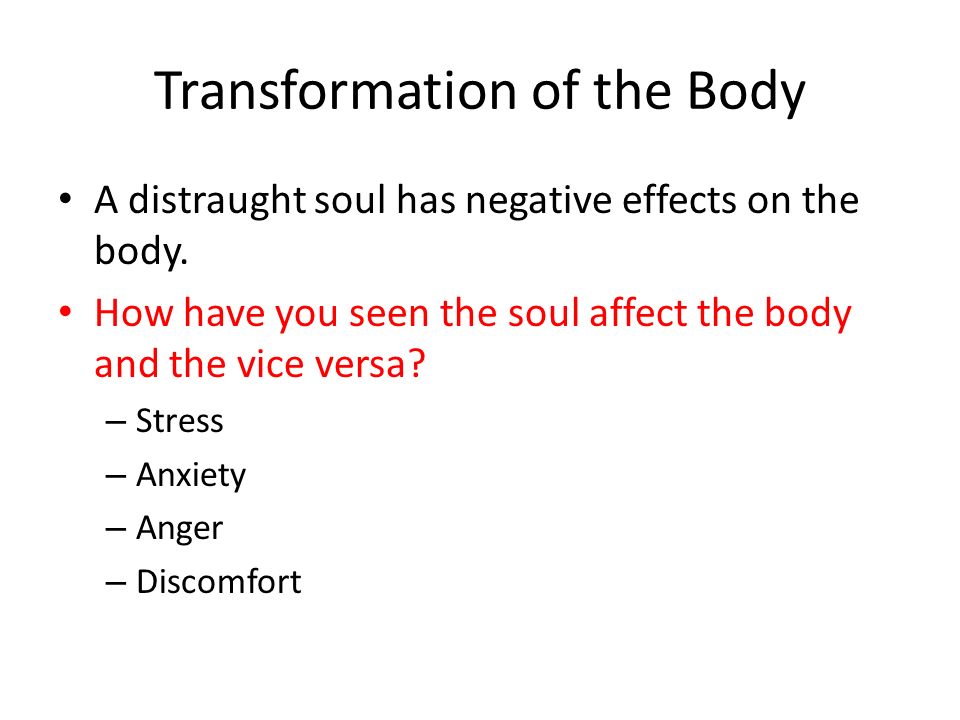 Transformation of the Body

• A distraught soul has negative effects on the body.

• How have you seen the soul affect the body and the vice versa?

– Stress

– Anxiety

– Anger

– Discomfort